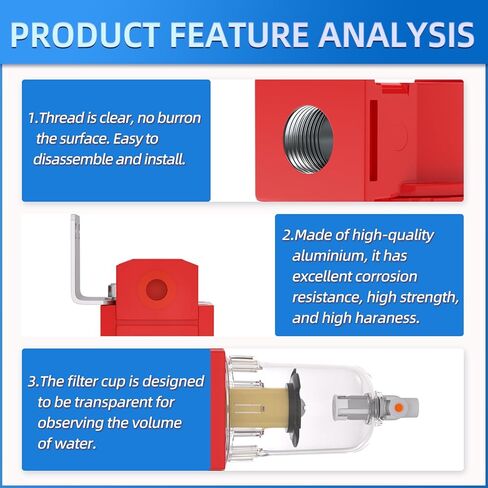 PRODUCT FEATURE ANALYSIS

1.Thread is clear, no burron the surface. Easy to disassemble and install.

2.Made of high-quality aluminium, it has excellent corrosion resistance, high strength, and high haraness.

3.The filter cup is designed to be transparent for observing the volume of water.